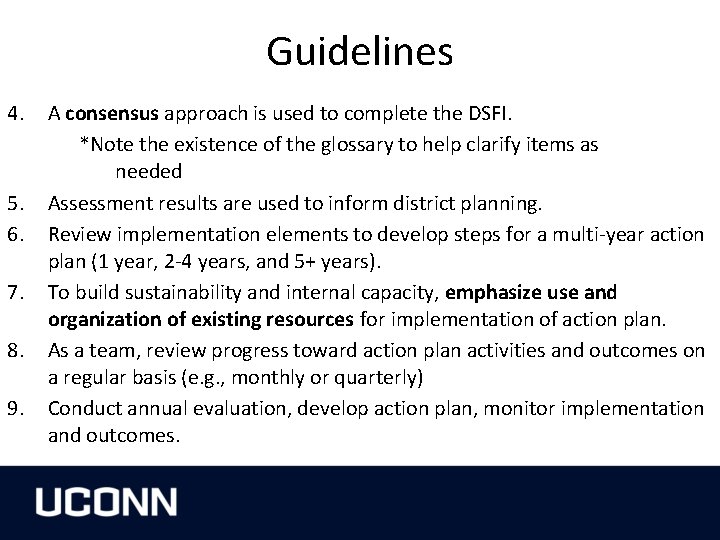 Guidelines

4. A consensus approach is used to complete the DSFI.

*Note the existence of the glossary to help clarify items as needed

5. Assessment results are used to inform district planning.

6. Review implementation elements to develop steps for a multi-year action plan (1 year, 2-4 years, and 5+ years).

7. To build sustainability and internal capacity, emphasize use and organization of existing resources for implementation of action plan.

8. As a team, review progress toward action plan activities and outcomes on a regular basis (e.g., monthly or quarterly)

9. Conduct annual evaluation, develop action plan, monitor implementation and outcomes.

UCONN